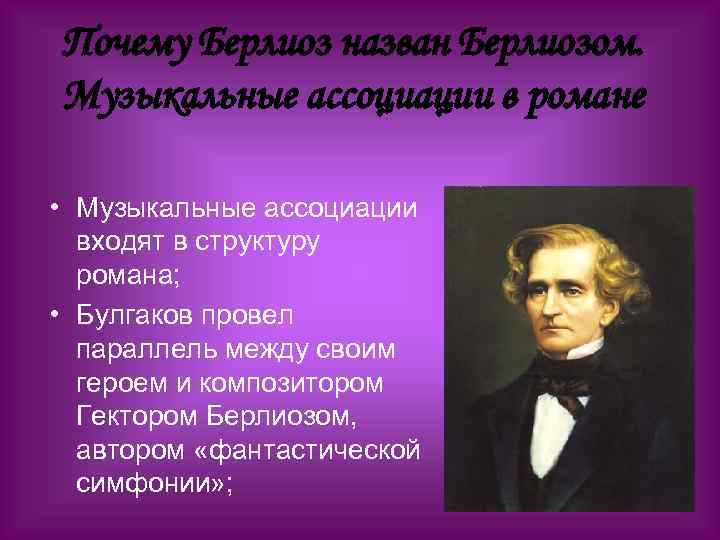 Почему Берлиоз назван Берлиозом. Музыкальные ассоциации в романе

• Музыкальные ассоциации входят в структуру романа;
• Булгаков провел параллель между своим героем и композитором Гектором Берлиозом, автором «фантастической симфонии»;